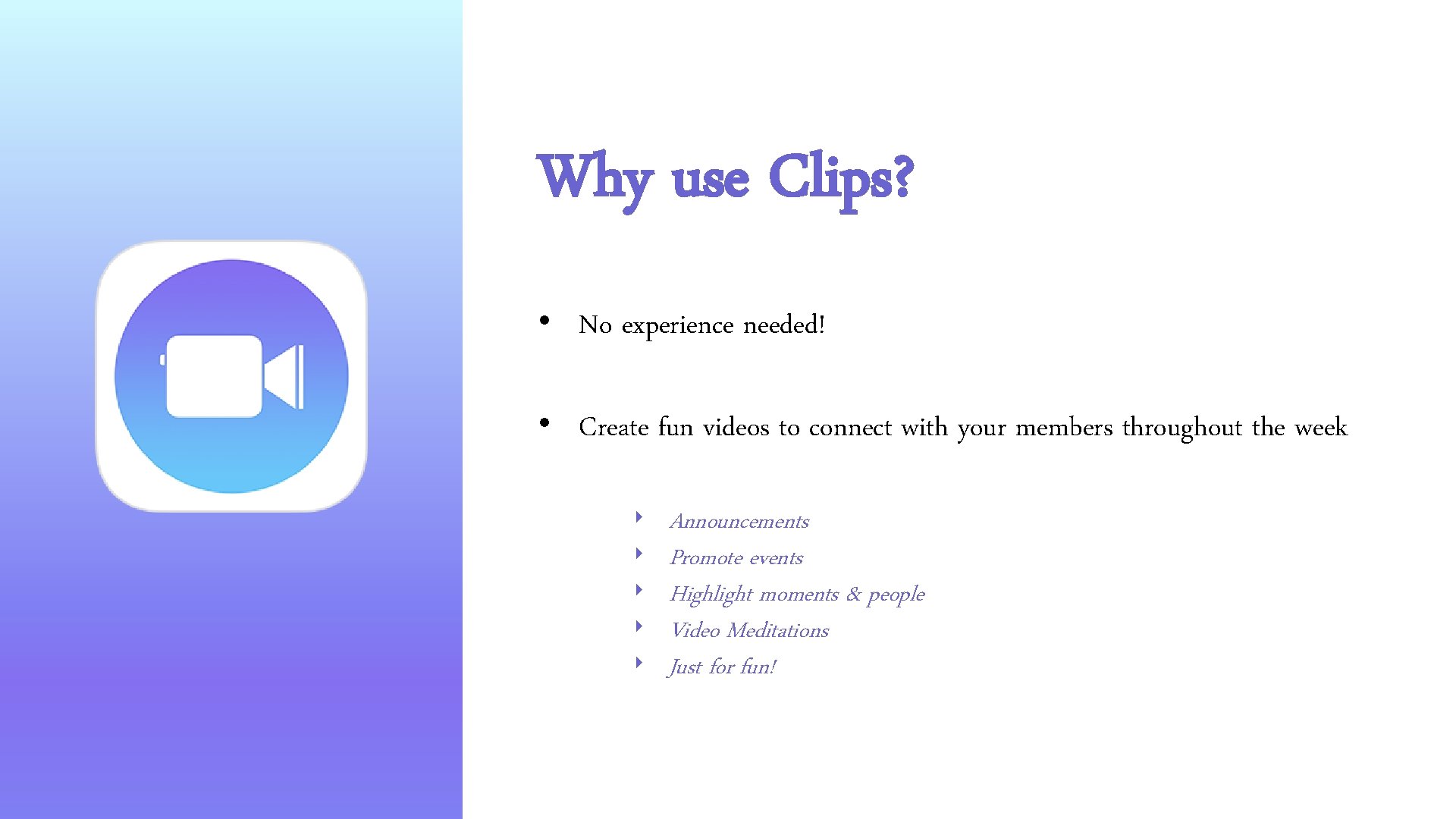 Why use Clips?

• No experience needed!

• Create fun videos to connect with your members throughout the week

‣ Announcements
‣ Promote events
‣ Highlight moments & people
‣ Video Meditations
‣ Just for fun!